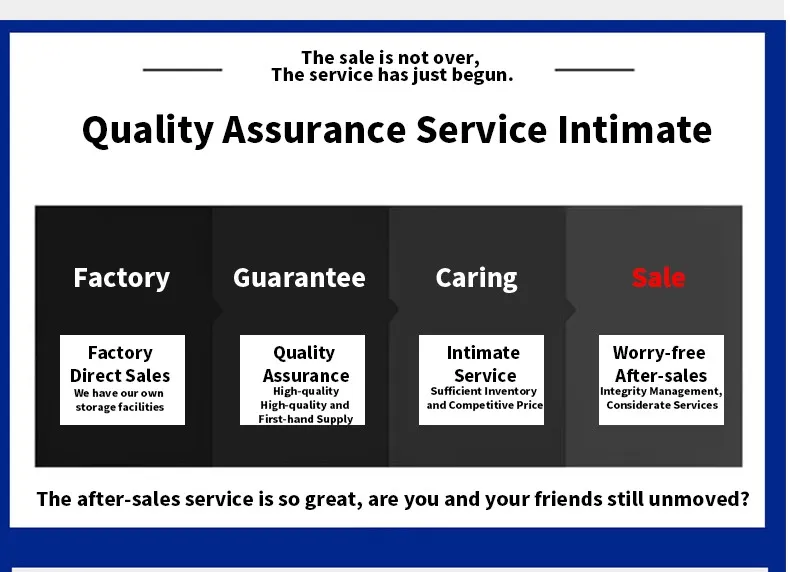 The sale is not over,
The service has just begun.

Quality Assurance Service Intimate

Factory

Factory Direct Sales
We have our own storage facilities

Guarantee

Quality Assurance
High-quality
High-quality and First-hand Supply

Caring

Intimate Service
Sufficient Inventory and Competitive Price

Sale

Worry-free After-sales
Integrity Management, Considerate Services

The after-sales service is so great, are you and your friends still unmoved?